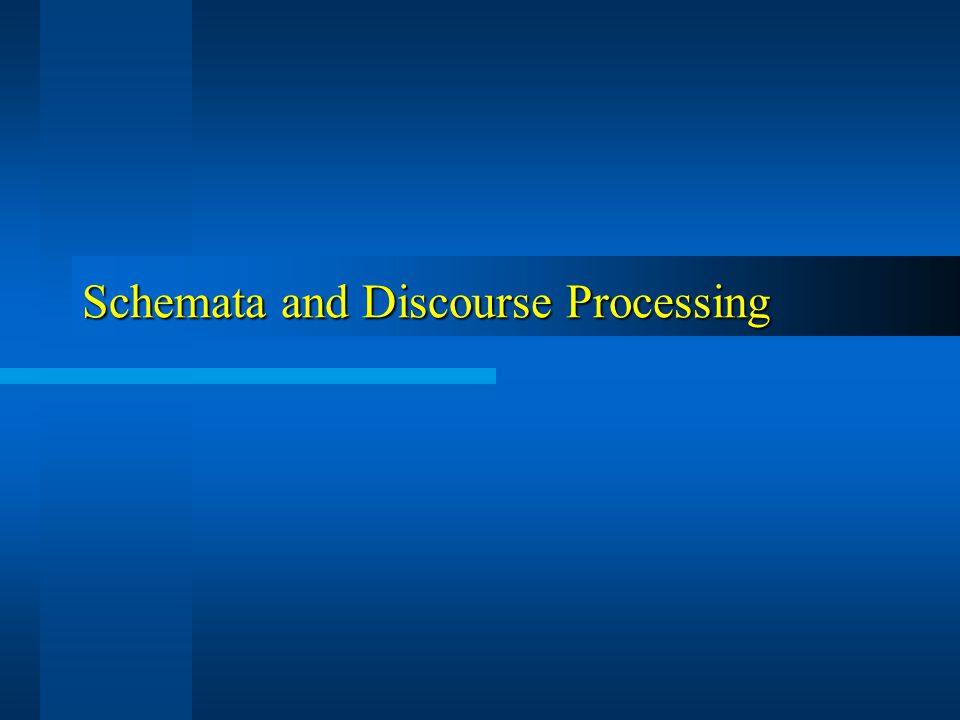 Schemata and Discourse Processing